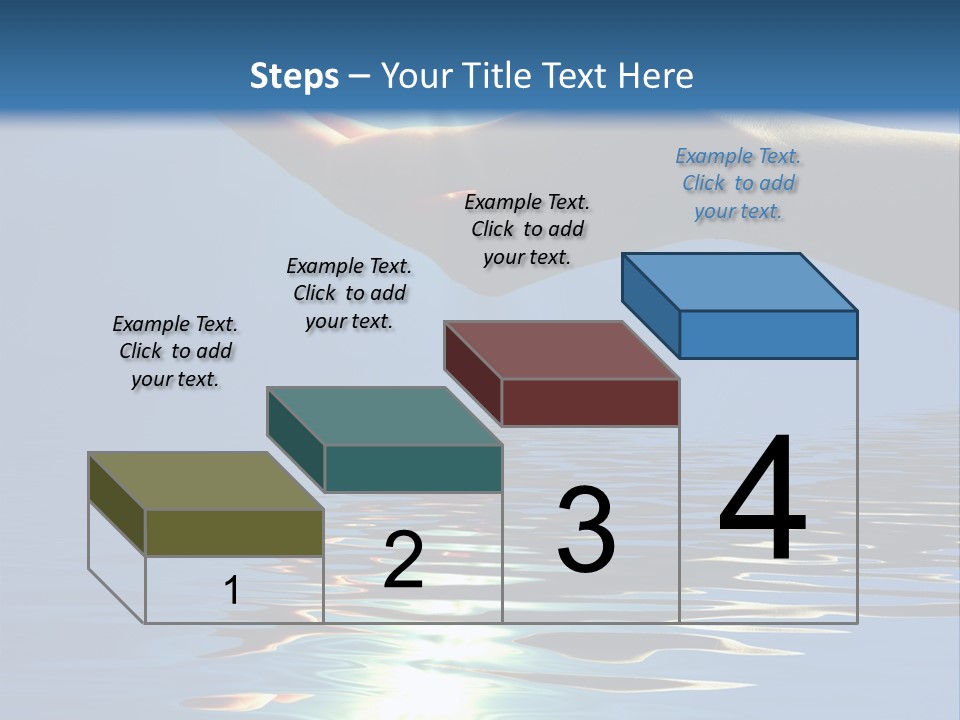 Steps – Your Title Text Here

Example Text. Click to add your text.

Example Text. Click to add your text.

Example Text. Click to add your text.

Example Text. Click to add your text.

1

2

3

4